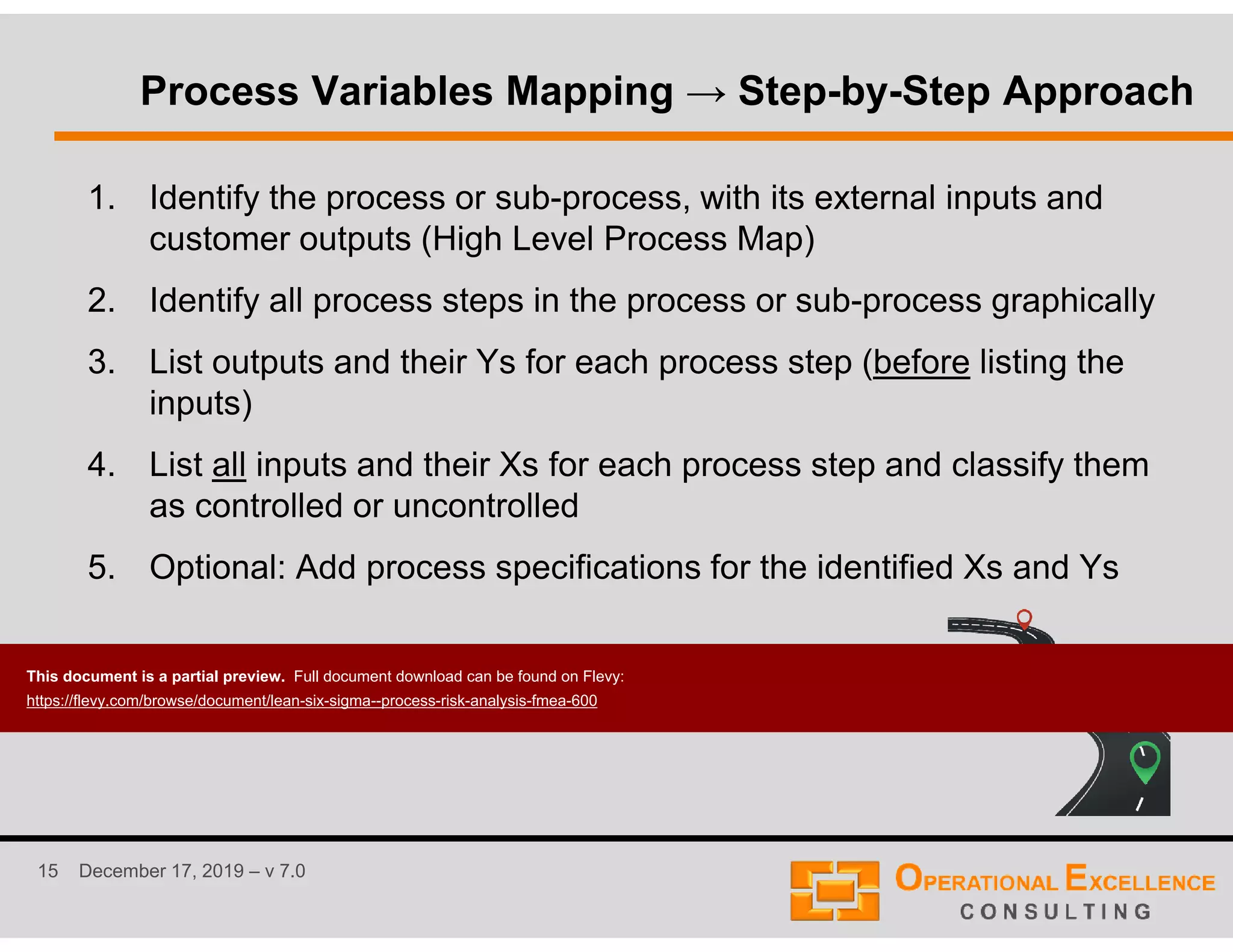 Process Variables Mapping → Step-by-Step Approach

1. Identify the process or sub-process, with its external inputs and customer outputs (High Level Process Map)

2. Identify all process steps in the process or sub-process graphically

3. List outputs and their Ys for each process step (before listing the inputs)

4. List all inputs and their Xs for each process step and classify them as controlled or uncontrolled

5. Optional: Add process specifications for the identified Xs and Ys

This document is a partial preview. Full document download can be found on Flevy:
https://flevy.com/browse/document/lean-six-sigma--process-risk-analysis-fmea-600

15 December 17, 2019 – v 7.0

OPERATIONAL EXCELLENCE
CONSULTING